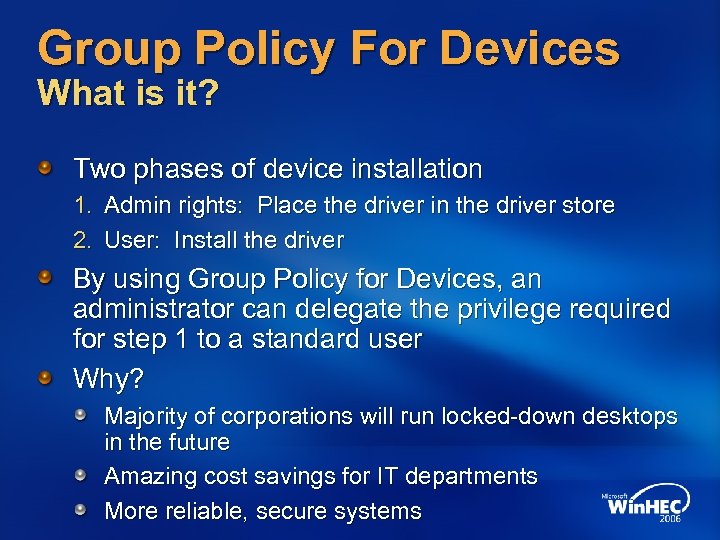 Group Policy For Devices
What is it?

Two phases of device installation

1. Admin rights: Place the driver in the driver store
2. User: Install the driver

By using Group Policy for Devices, an administrator can delegate the privilege required for step 1 to a standard user

Why?

Majority of corporations will run locked-down desktops in the future

Amazing cost savings for IT departments

More reliable, secure systems

Microsoft WinHEC 2006